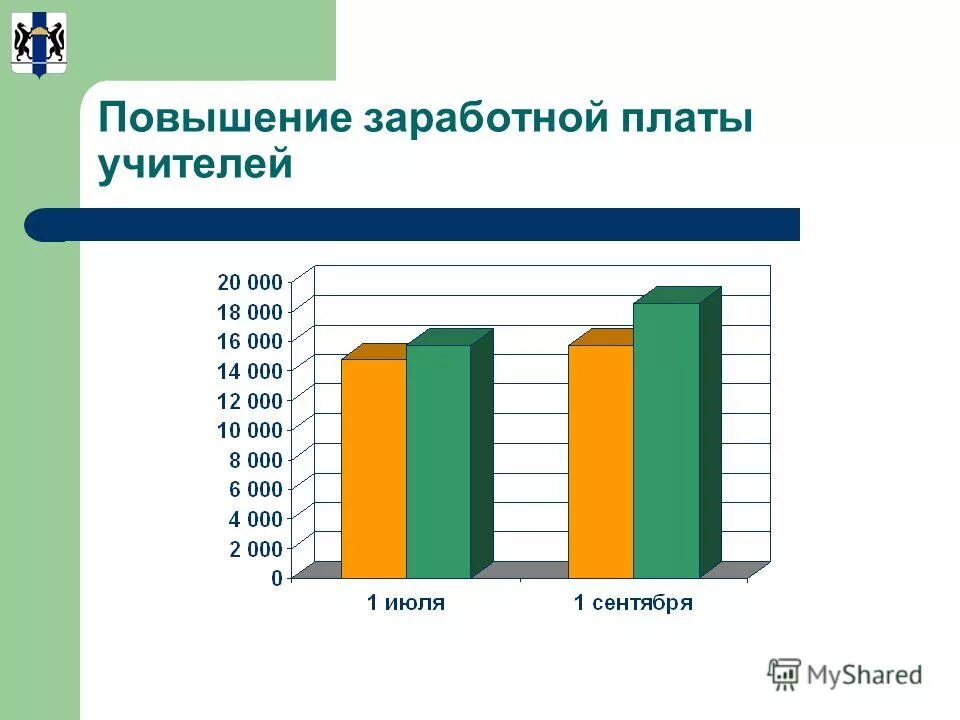 Повышение заработной платы учителей

20 000
18 000
16 000
14 000
12 000
10 000
8 000
6 000
4 000
2 000
0

1 июля
1 сентября

MyShared